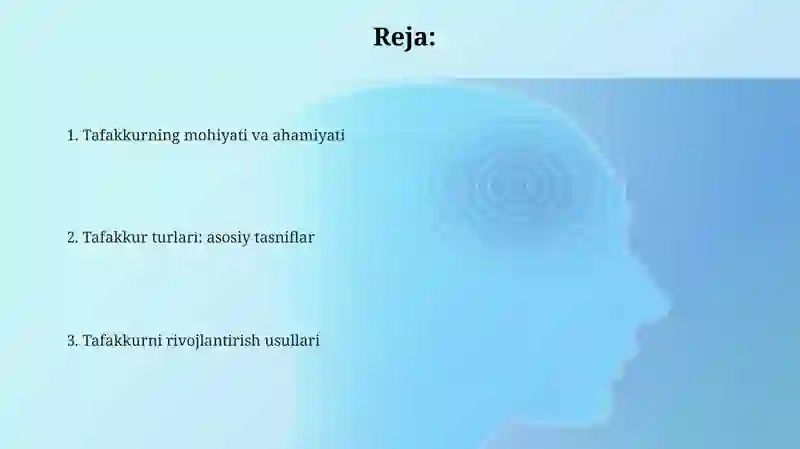 Reja:

1. Tafakkurning mohiyati va ahamiyati

2. Tafakkur turlari: asosiy tasniflar

3. Tafakkurni rivojlantirish usullari